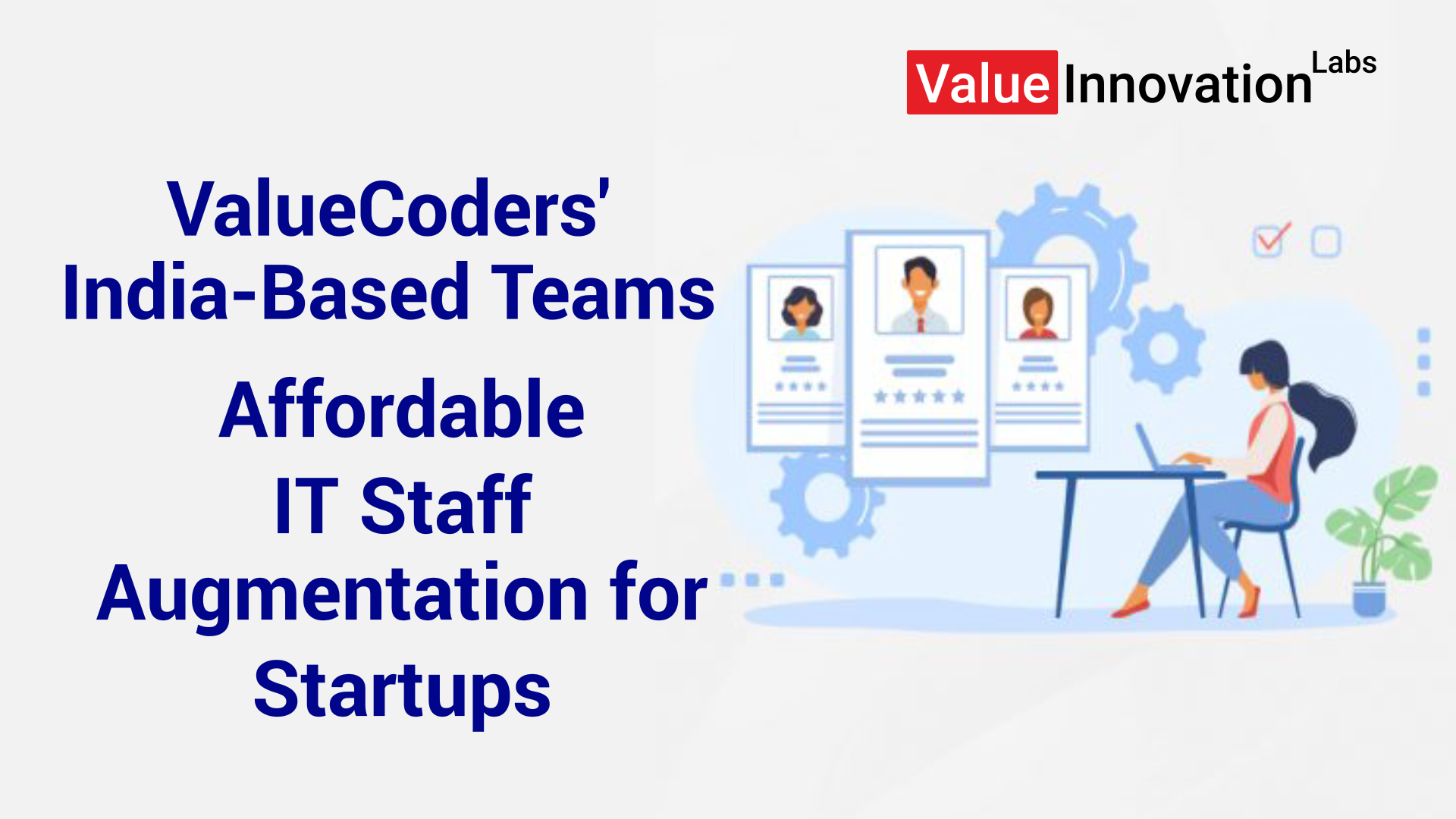 Value Innovation Labs

ValueCoders' India-Based Teams

Affordable IT Staff Augmentation for Startups